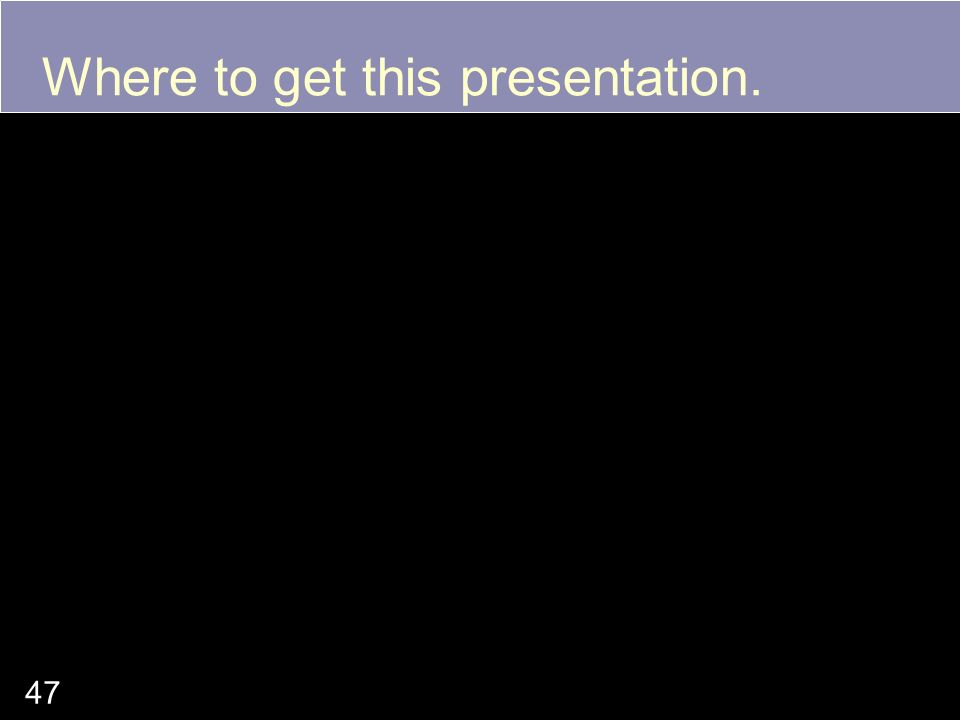 Where to get this presentation.

47